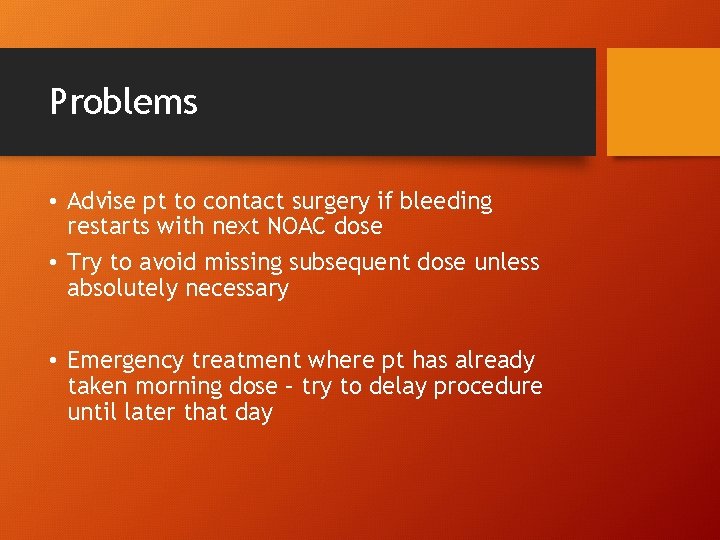 Problems

• Advise pt to contact surgery if bleeding restarts with next NOAC dose

• Try to avoid missing subsequent dose unless absolutely necessary

• Emergency treatment where pt has already taken morning dose – try to delay procedure until later that day